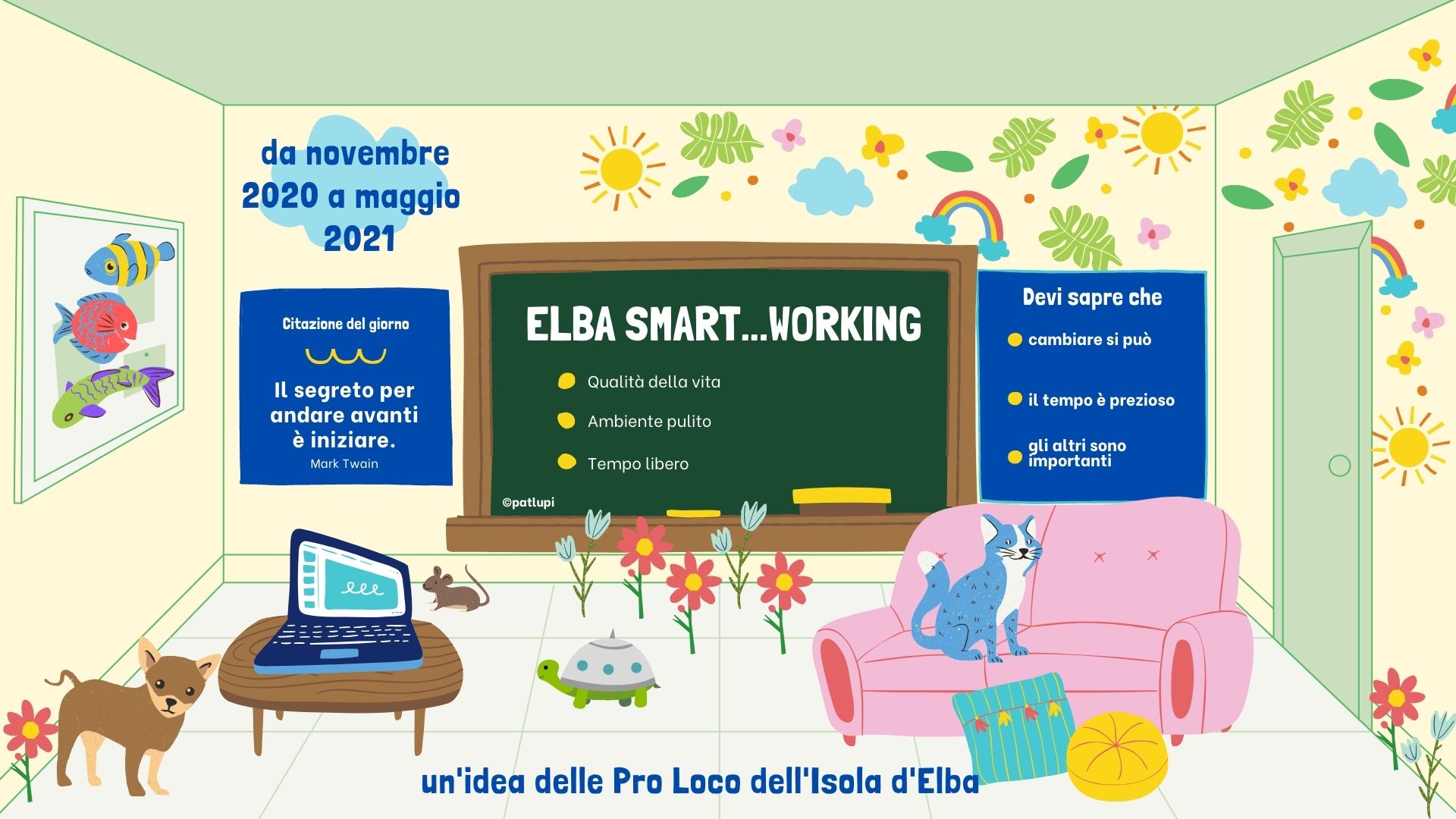 da novembre 2020 a maggio 2021

Citazione del giorno

Il segreto per andare avanti è iniziare.
Mark Twain

ELBA SMART...WORKING

Qualità della vita
Ambiente pulito
Tempo libero

©patlupi

Devi sapre che

cambiare si può
il tempo è prezioso
gli altri sono importanti

un'idea delle Pro Loco dell'Isola d'Elba